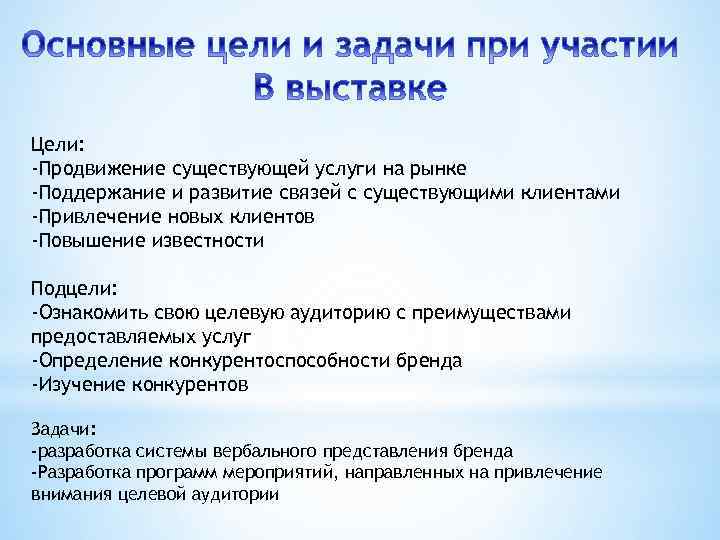 Основные цели и задачи при участии В выставке

Цели:
-Продвижение существующей услуги на рынке
-Поддержание и развитие связей с существующими клиентами
-Привлечение новых клиентов
-Повышение известности

Подцели:
-Ознакомить свою целевую аудиторию с преимуществами предоставляемых услуг
-Определение конкурентоспособности бренда
-Изучение конкурентов

Задачи:
-разработка системы вербального представления бренда
-Разработка программ мероприятий, направленных на привлечение внимания целевой аудитории